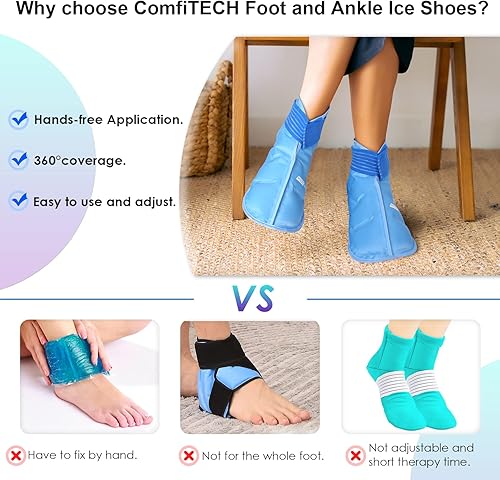 Why choose ComfiTECH Foot and Ankle Ice Shoes?

Hands-free Application.

360°coverage.

Easy to use and adjust.

VS

Have to fix by hand.

Not for the whole foot.

Not adjustable and short therapy time.